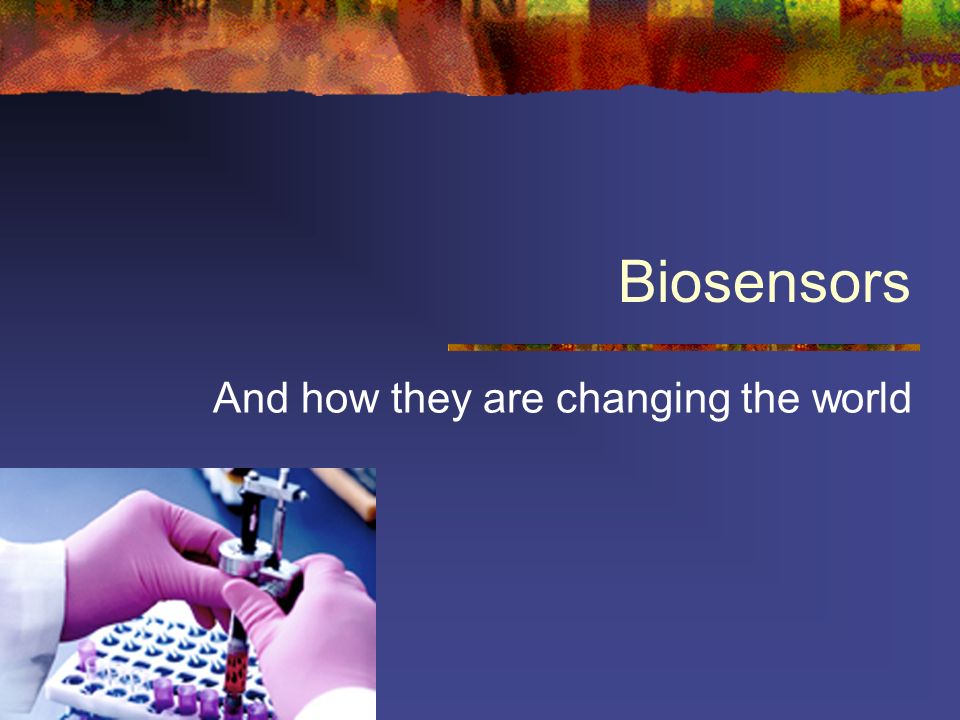 Biosensors

And how they are changing the world